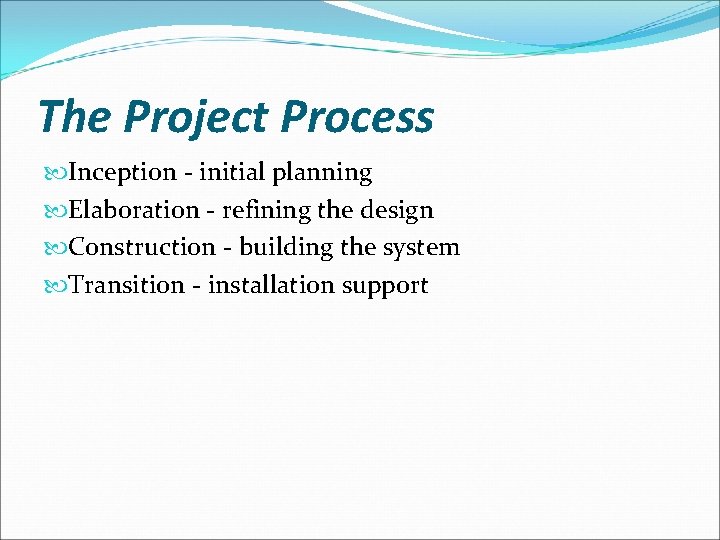 The Project Process

Inception - initial planning
Elaboration - refining the design
Construction - building the system
Transition - installation support